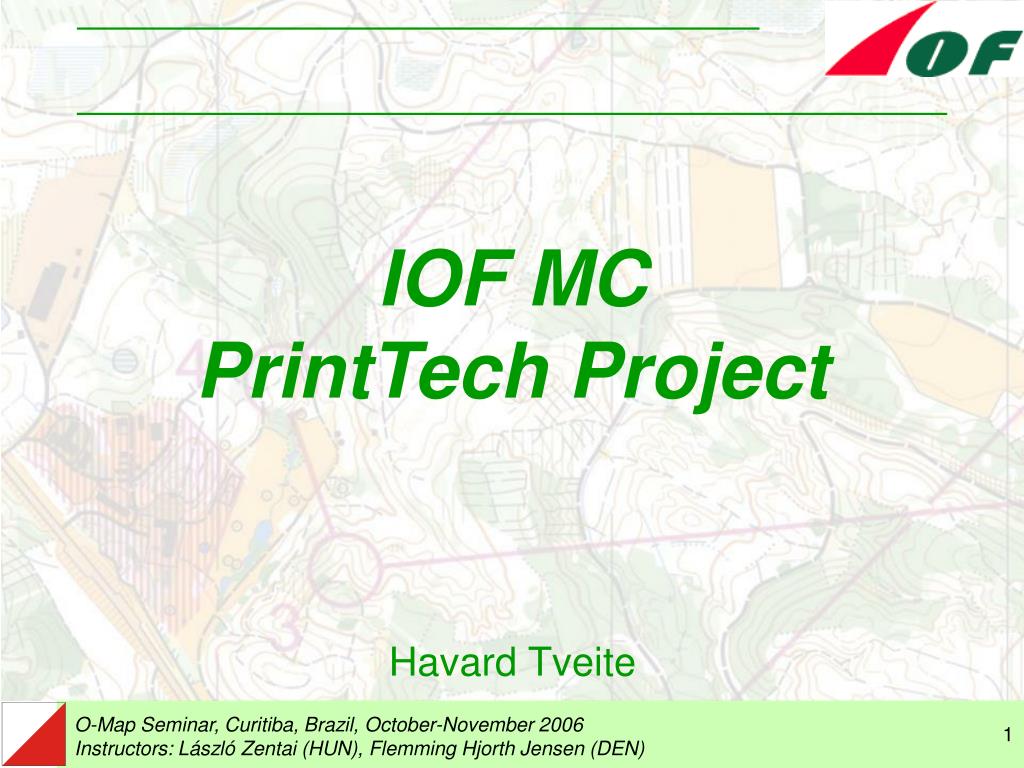 IOF

IOF MC
PrintTech Project

Havard Tveite

O-Map Seminar, Curitiba, Brazil, October-November 2006
Instructors: László Zentai (HUN), Flemming Hjorth Jensen (DEN)

1